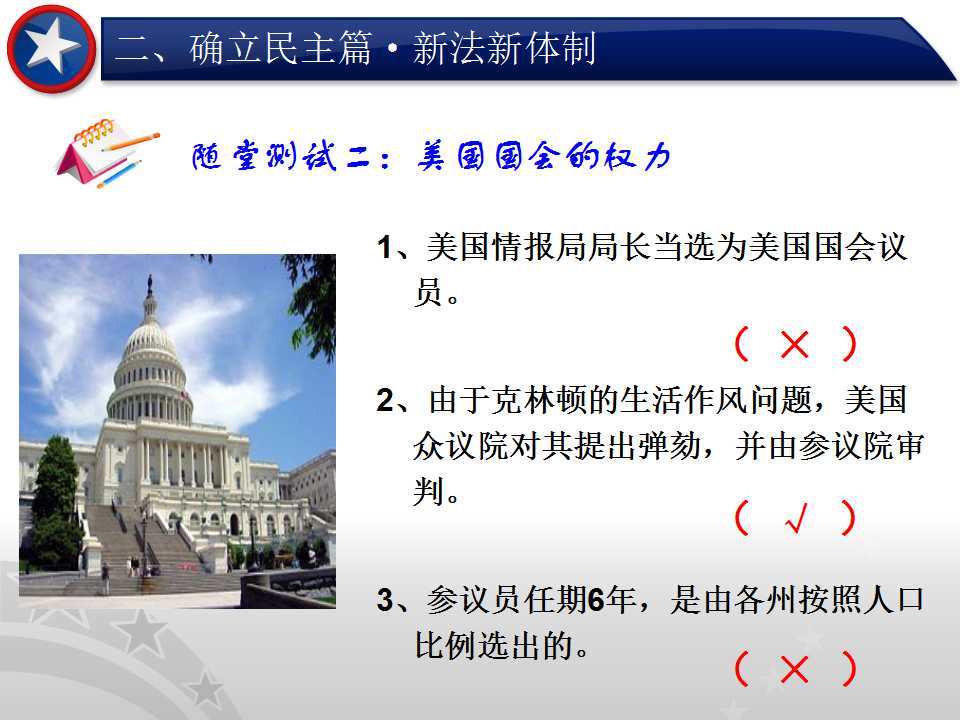 二、确立民主篇·新法新体制

随堂测试二：美国国会的权力

1、美国情报局局长当选为美国国会议员。

（ × ）

2、由于克林顿的生活作风问题，美国众议院对其提出弹劾，并由参议院审判。

（ √ ）

3、参议员任期6年，是由各州按照人口比例选出的。

（ × ）